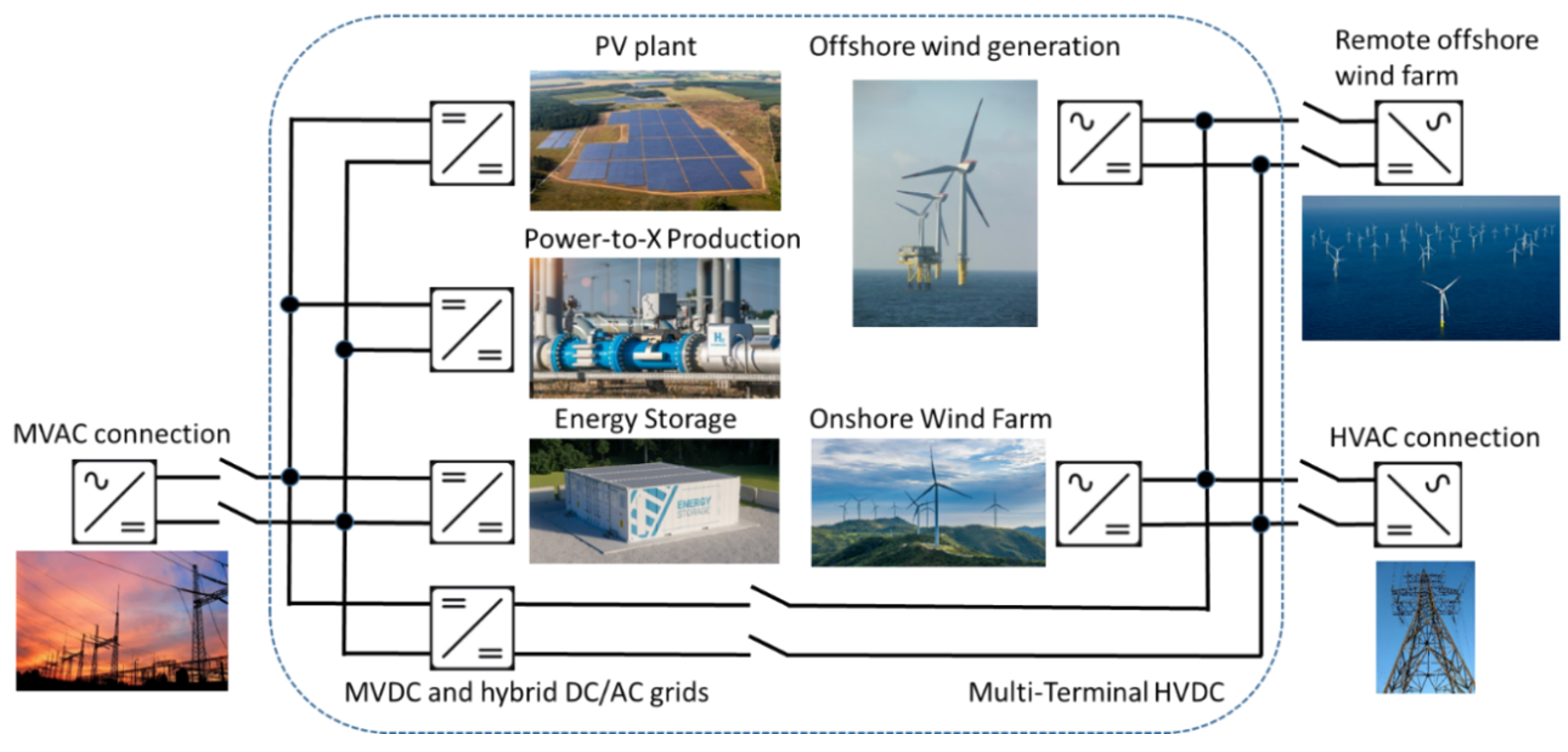 PV plant

Offshore wind generation

Remote offshore wind farm

Power-to-X Production

$H_2$

Energy Storage

ENERGY STORAGE

Onshore Wind Farm

MVAC connection

HVAC connection

MVDC and hybrid DC/AC grids

Multi-Terminal HVDC